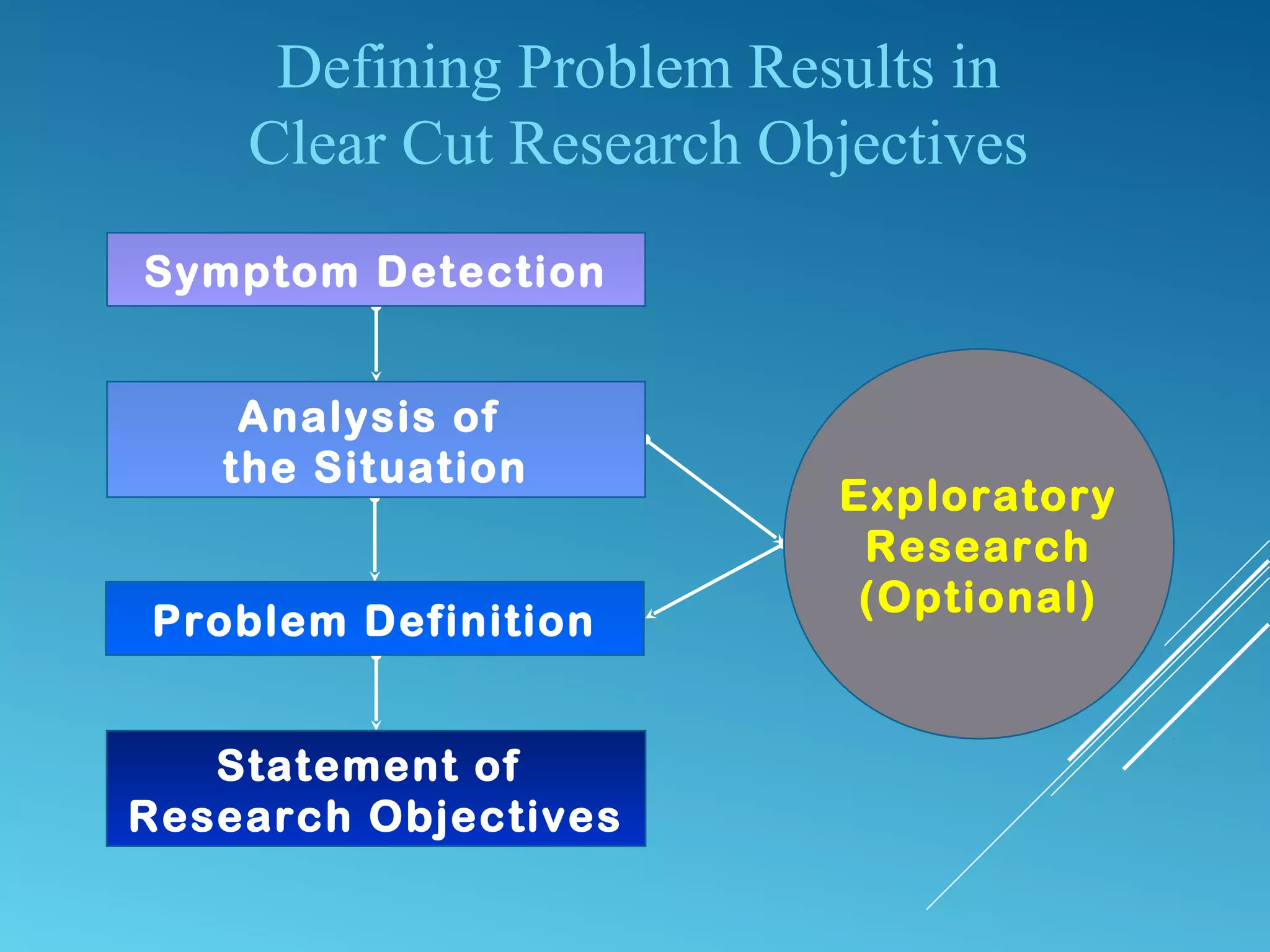 Defining Problem Results in Clear Cut Research Objectives

Symptom Detection

Analysis of the Situation

Problem Definition

Statement of Research Objectives

Exploratory Research (Optional)